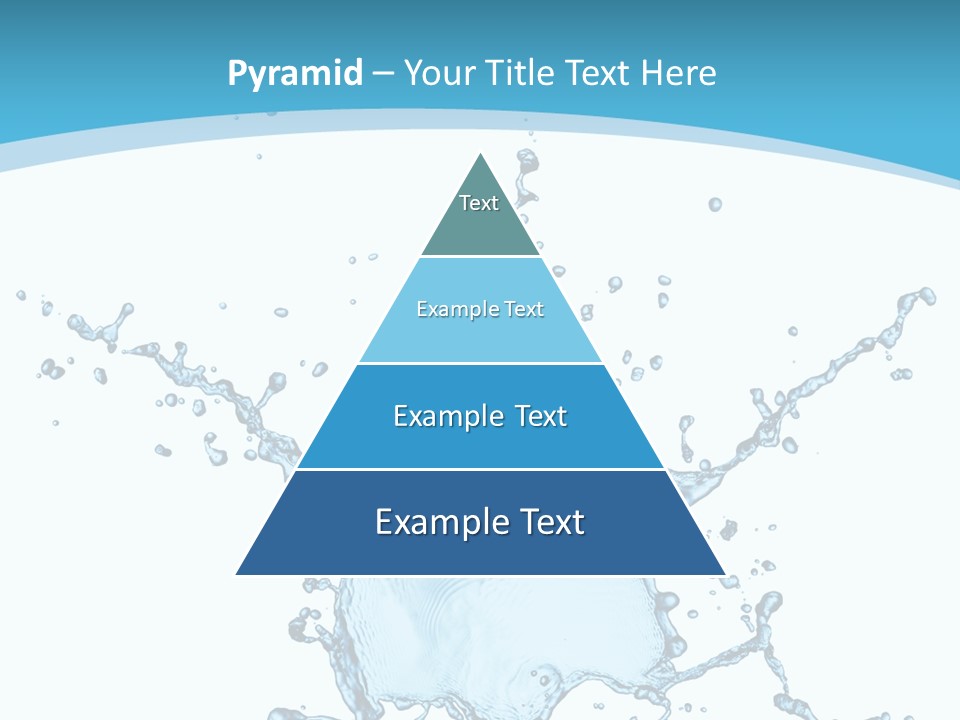 Pyramid – Your Title Text Here

Text

Example Text

Example Text

Example Text